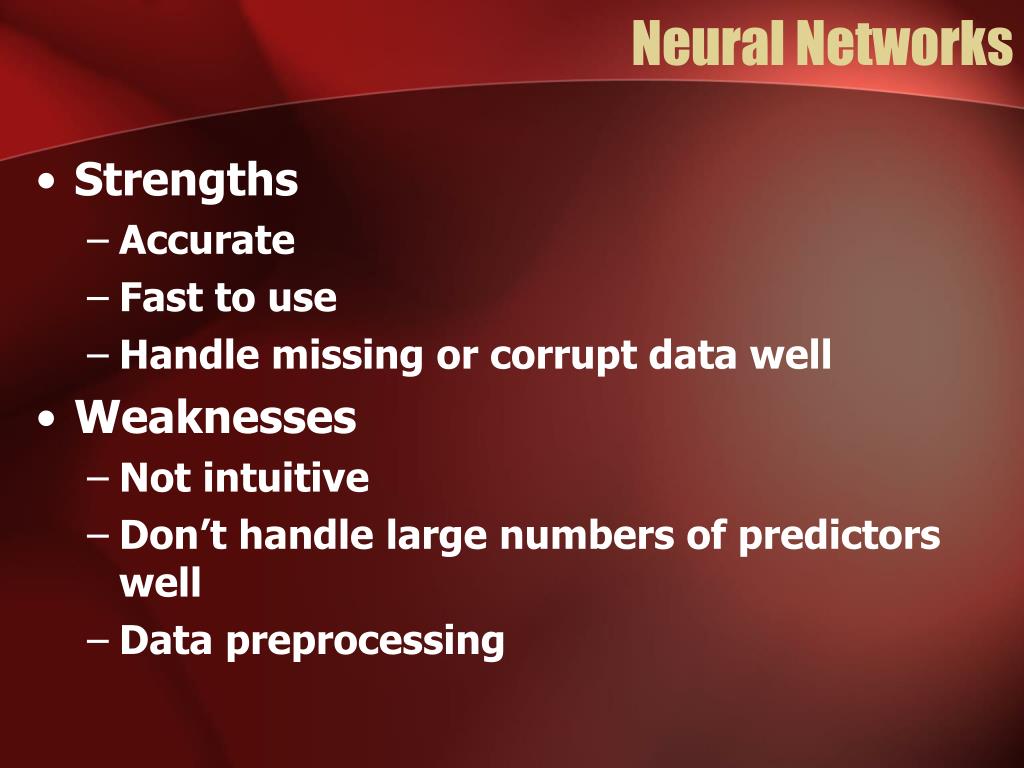 Neural Networks

• Strengths
– Accurate
– Fast to use
– Handle missing or corrupt data well
• Weaknesses
– Not intuitive
– Don’t handle large numbers of predictors well
– Data preprocessing